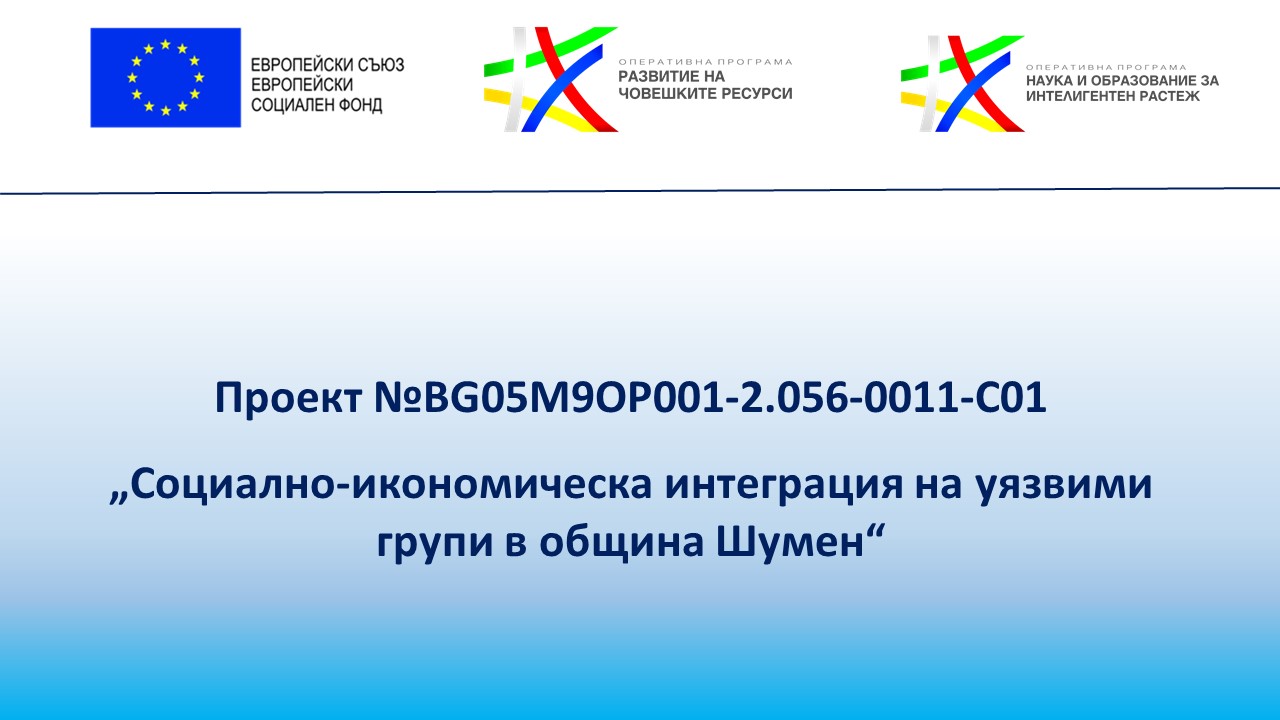 ЕВРОПЕЙСКИ СЪЮЗ
ЕВРОПЕЙСКИ
СОЦИАЛЕН ФОНД

ОПЕРАТИВНА ПРОГРАМА
РАЗВИТИЕ НА
ЧОВЕШКИТЕ РЕСУРСИ

ОПЕРАТИВНА ПРОГРАМА
НАУКА И ОБРАЗОВАНИЕ ЗА
ИНТЕЛИГЕНТЕН РАСТЕЖ

Проект №BG05M9OP001-2.056-0011-C01

„Социално-икономическа интеграция на уязвими групи в община Шумен“